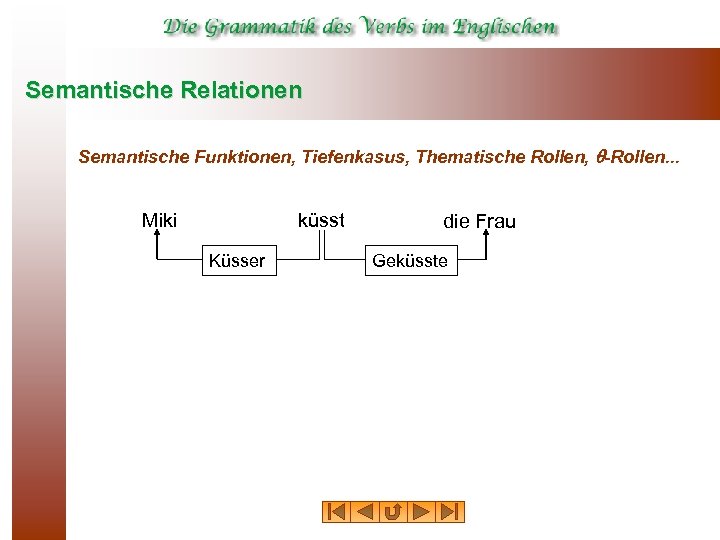 Die Grammatik des Verbs im Englischen

Semantische Relationen

Semantische Funktionen, Tiefenkasus, Thematische Rollen, $\theta$-Rollen...

Miki küsst die Frau

Küsser

Geküsste